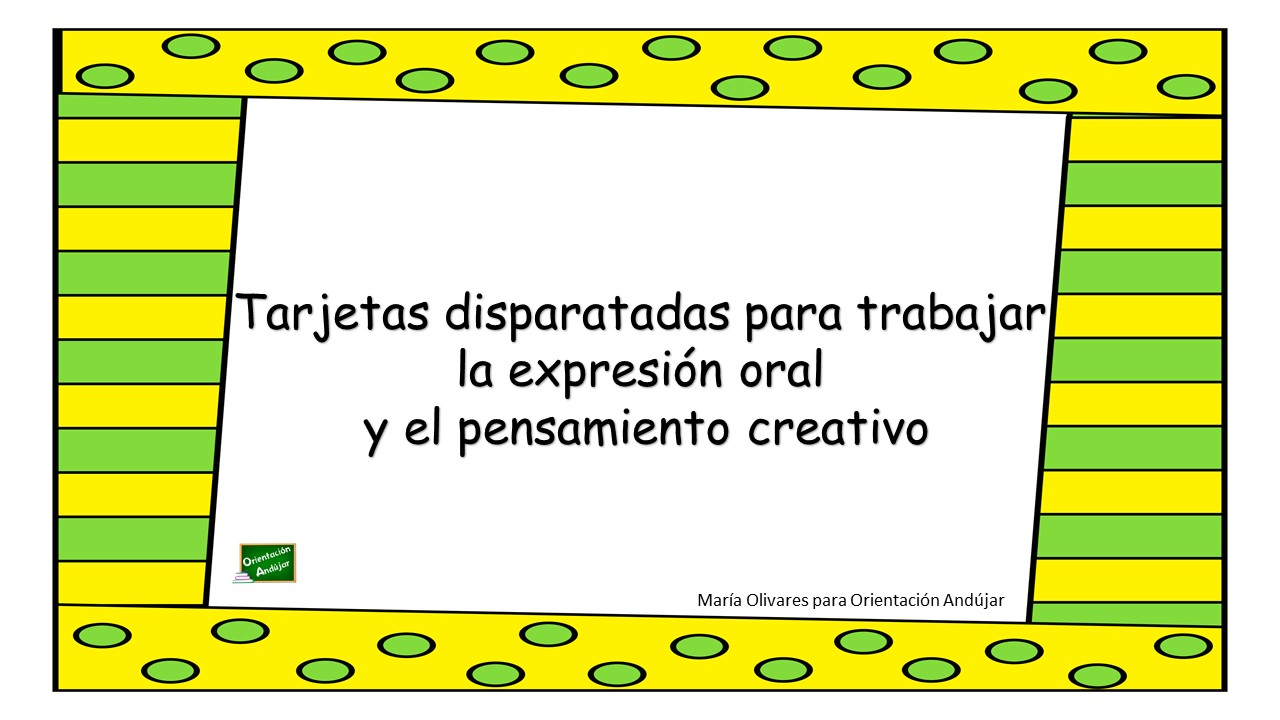 Tarjetas disparatadas para trabajar la expresión oral y el pensamiento creativo

Orientación Andújar

María Olivares para Orientación Andújar